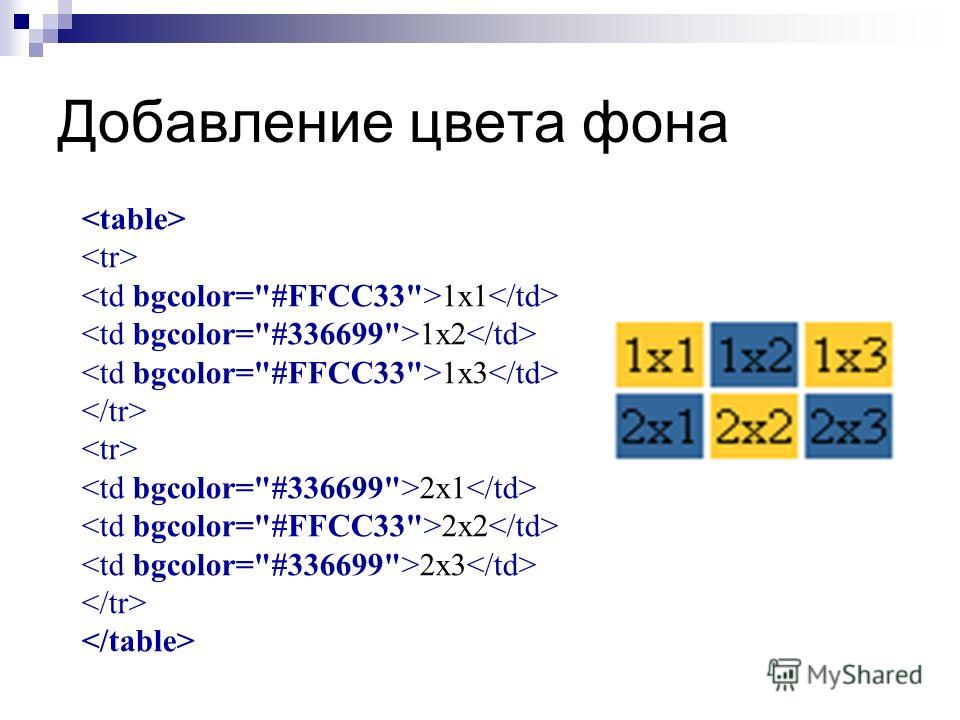 Добавление цвета фона

<table>
<tr>
<td bgcolor="#FFCC33">1x1</td>
<td bgcolor="#336699">1x2</td>
<td bgcolor="#FFCC33">1x3</td>
</tr>
<tr>
<td bgcolor="#336699">2x1</td>
<td bgcolor="#FFCC33">2x2</td>
<td bgcolor="#336699">2x3</td>
</tr>
</table>

| 1x1 | 1x2 | 1x3 |
|---|---|---|
| 2x1 | 2x2 | 2x3 |

MyShared